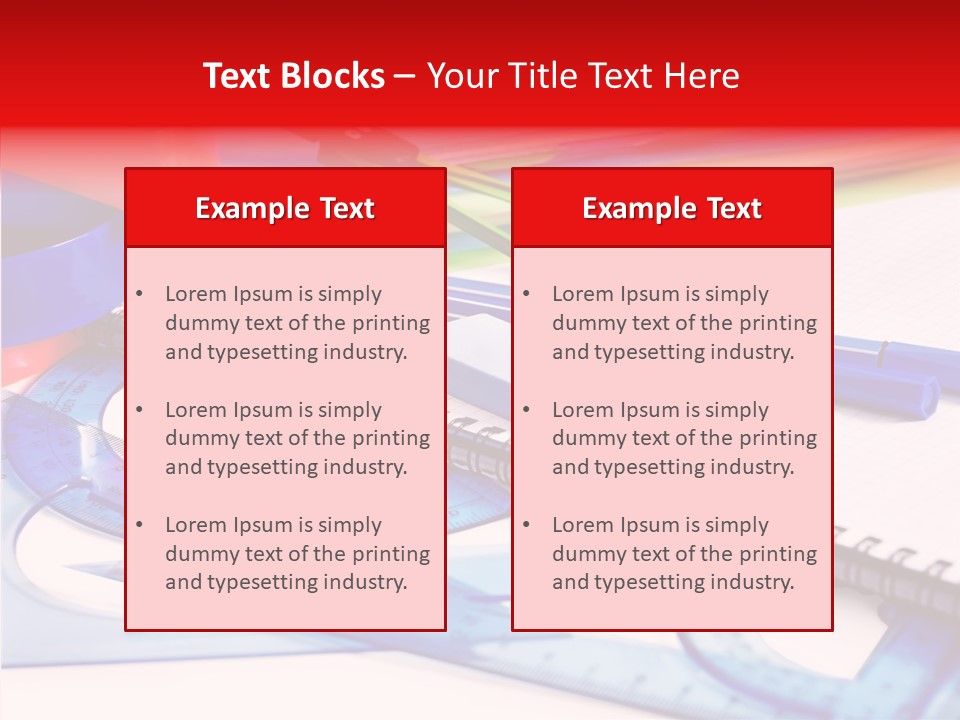 Text Blocks – Your Title Text Here

Example Text

• Lorem Ipsum is simply dummy text of the printing and typesetting industry.

• Lorem Ipsum is simply dummy text of the printing and typesetting industry.

• Lorem Ipsum is simply dummy text of the printing and typesetting industry.

Example Text

• Lorem Ipsum is simply dummy text of the printing and typesetting industry.

• Lorem Ipsum is simply dummy text of the printing and typesetting industry.

• Lorem Ipsum is simply dummy text of the printing and typesetting industry.